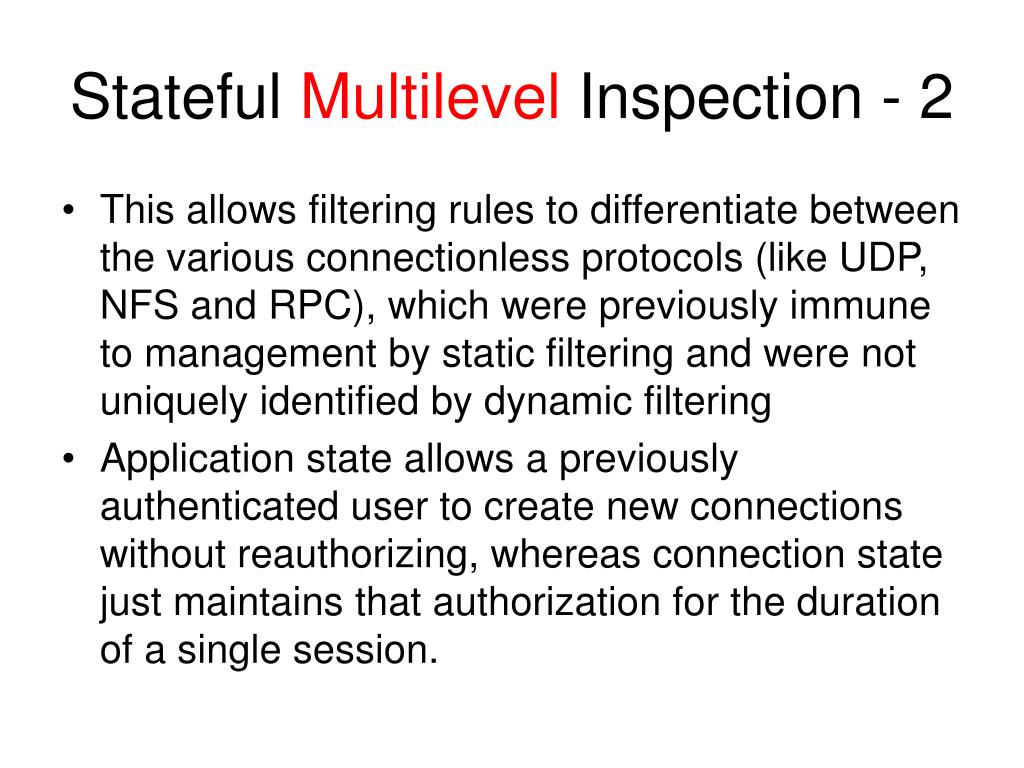 Stateful Multilevel Inspection - 2

• This allows filtering rules to differentiate between the various connectionless protocols (like UDP, NFS and RPC), which were previously immune to management by static filtering and were not uniquely identified by dynamic filtering

• Application state allows a previously authenticated user to create new connections without reauthorizing, whereas connection state just maintains that authorization for the duration of a single session.